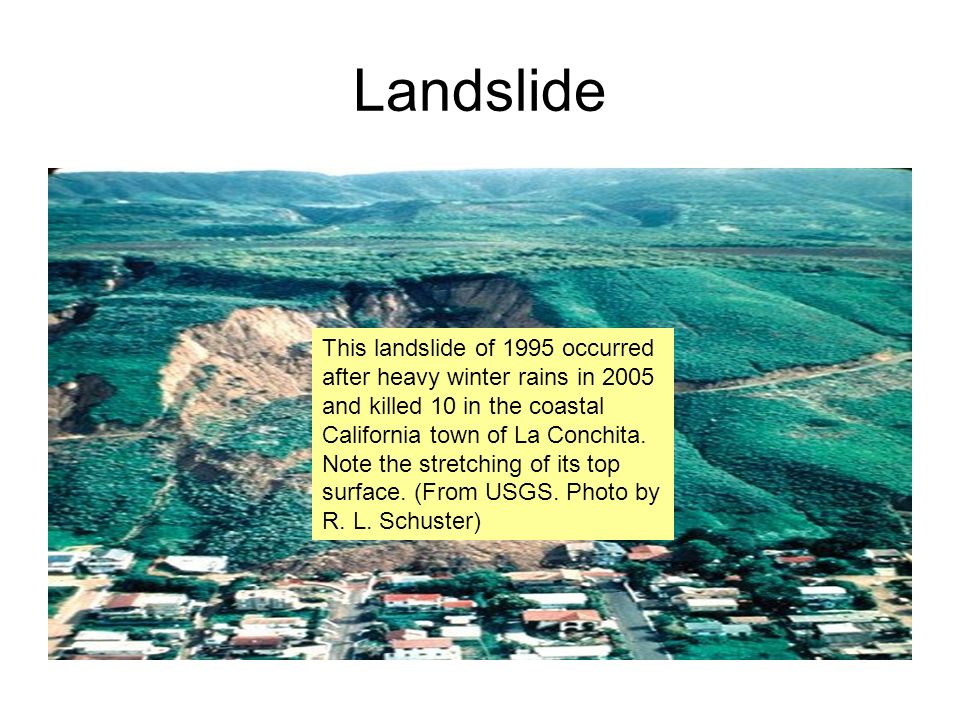 Landslide

This landslide of 1995 occurred after heavy winter rains in 2005 and killed 10 in the coastal California town of La Conchita. Note the stretching of its top surface. (From USGS. Photo by R. L. Schuster)